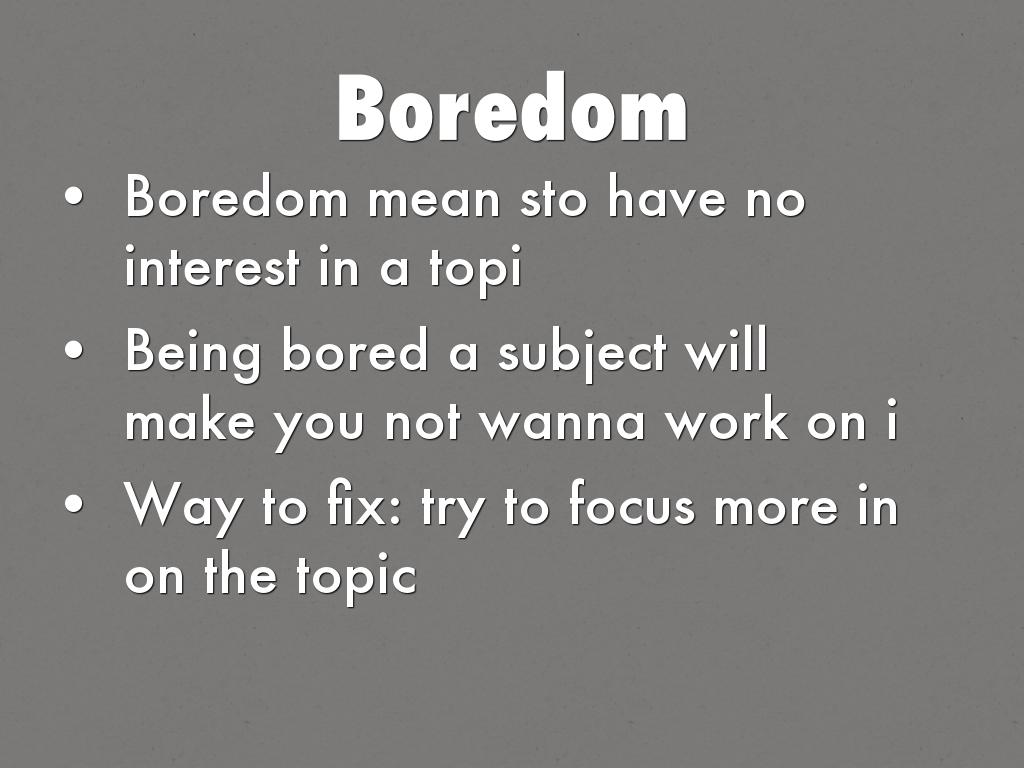 Boredom

• Boredom mean sto have no interest in a topi
• Being bored a subject will make you not wanna work on i
• Way to fix: try to focus more in on the topic